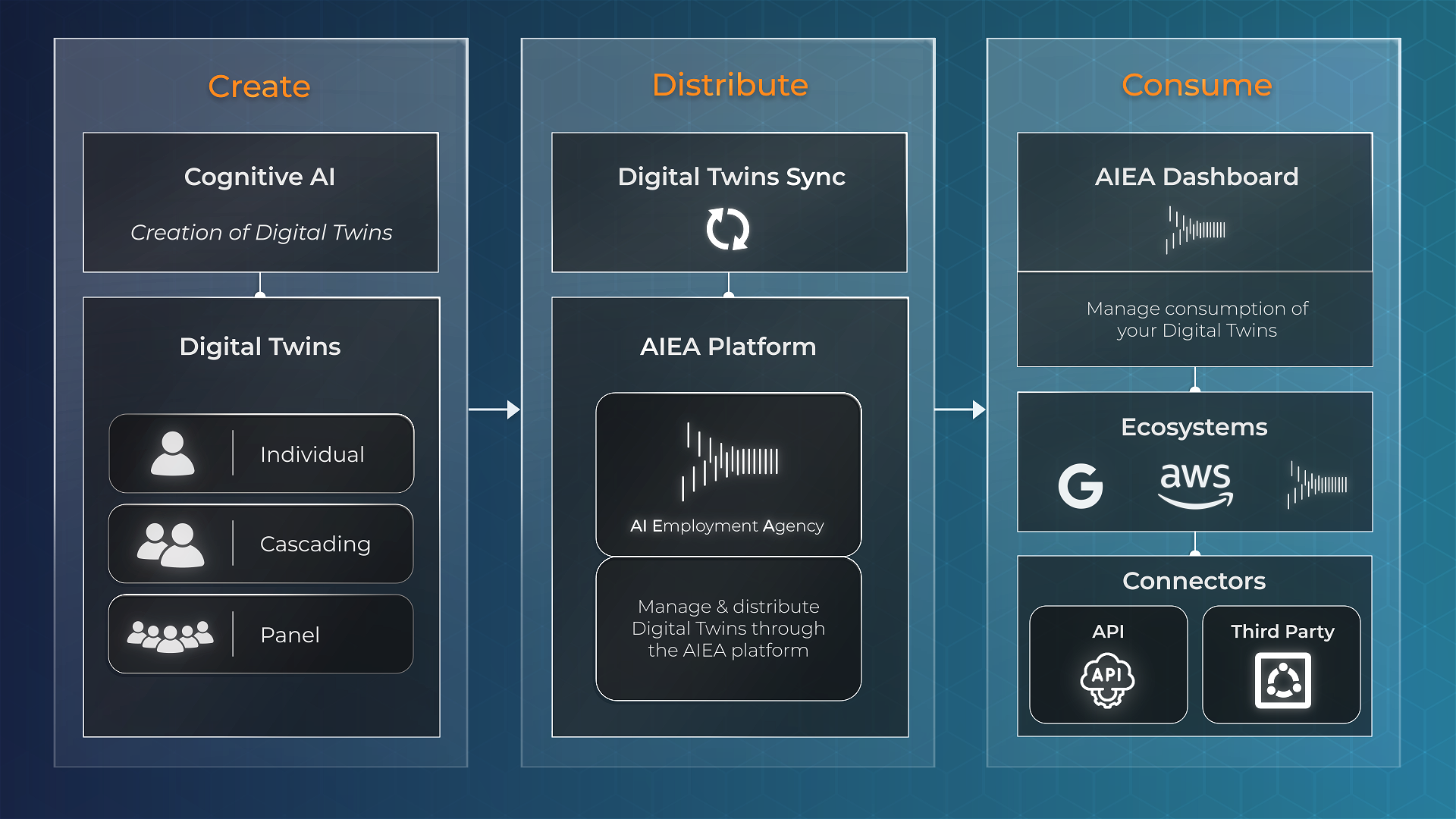 Create

Cognitive AI

Creation of Digital Twins

Digital Twins

Individual

Cascading

Panel

Distribute

Digital Twins Sync

AIEA Platform

AI Employment Agency

Manage & distribute Digital Twins through the AIEA platform

Consume

AIEA Dashboard

Manage consumption of your Digital Twins

Ecosystems

G

aws

Connectors

API

API

Third Party